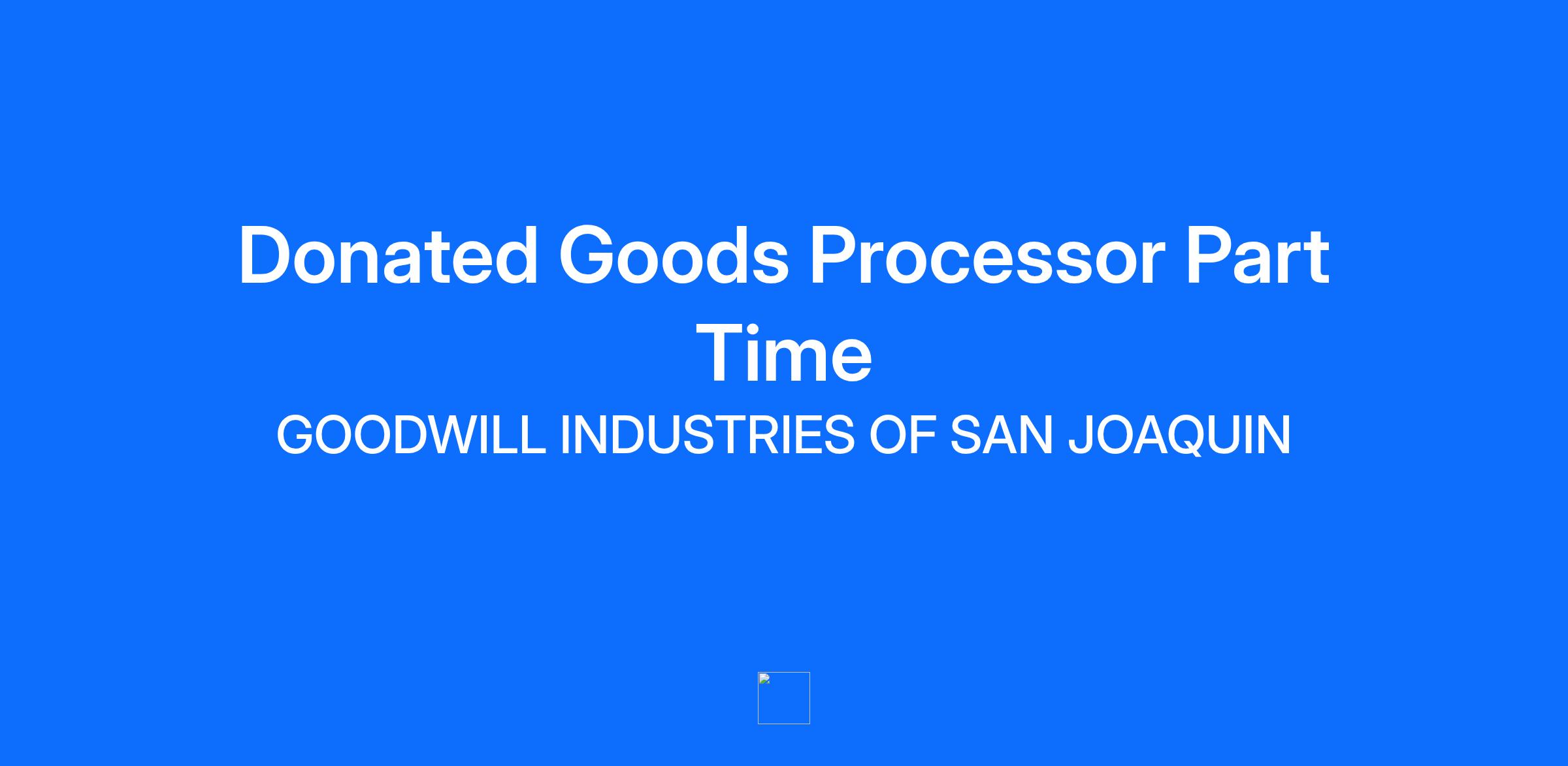 Donated Goods Processor Part Time

GOODWILL INDUSTRIES OF SAN JOAQUIN